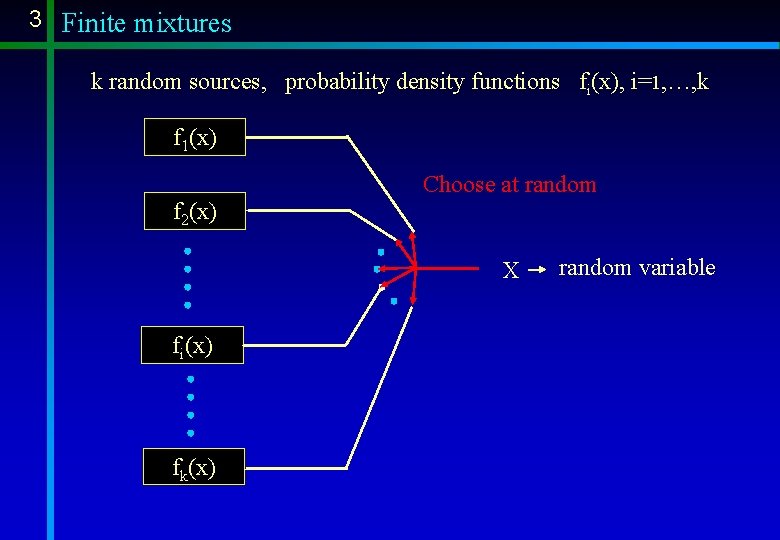 3 Finite mixtures

k random sources, probability density functions $f_i(x)$, i=1,…,k

$f_1(x)$

$f_2(x)$

$f_i(x)$

$f_k(x)$

Choose at random

X → random variable